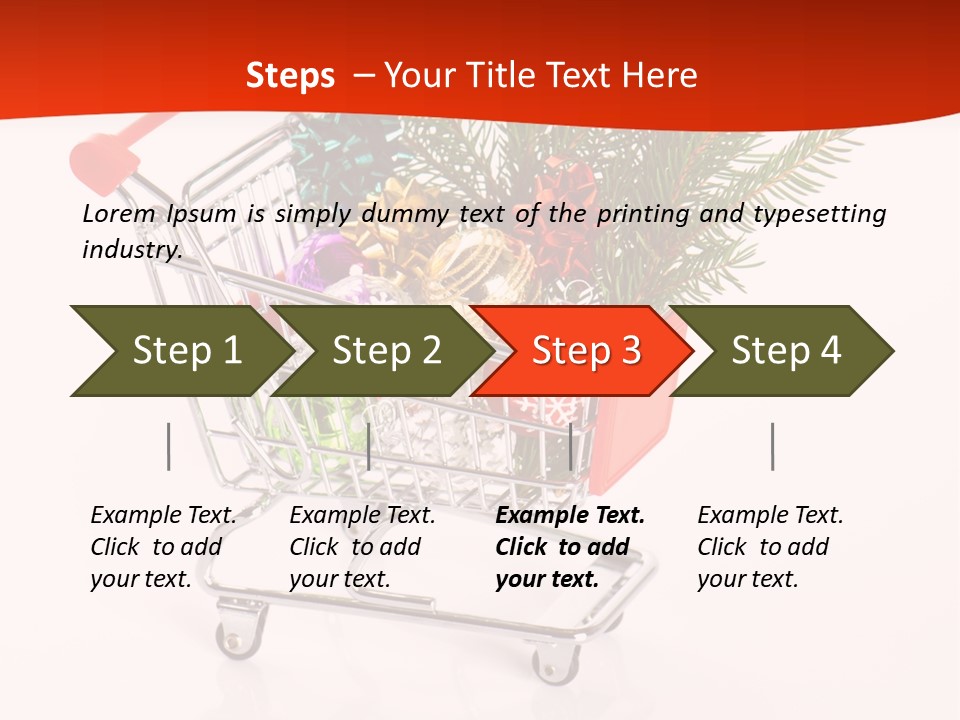 Steps – Your Title Text Here

Lorem Ipsum is simply dummy text of the printing and typesetting industry.

Step 1

Step 2

Step 3

Step 4

Example Text. Click to add your text.

Example Text. Click to add your text.

Example Text. Click to add your text.

Example Text. Click to add your text.